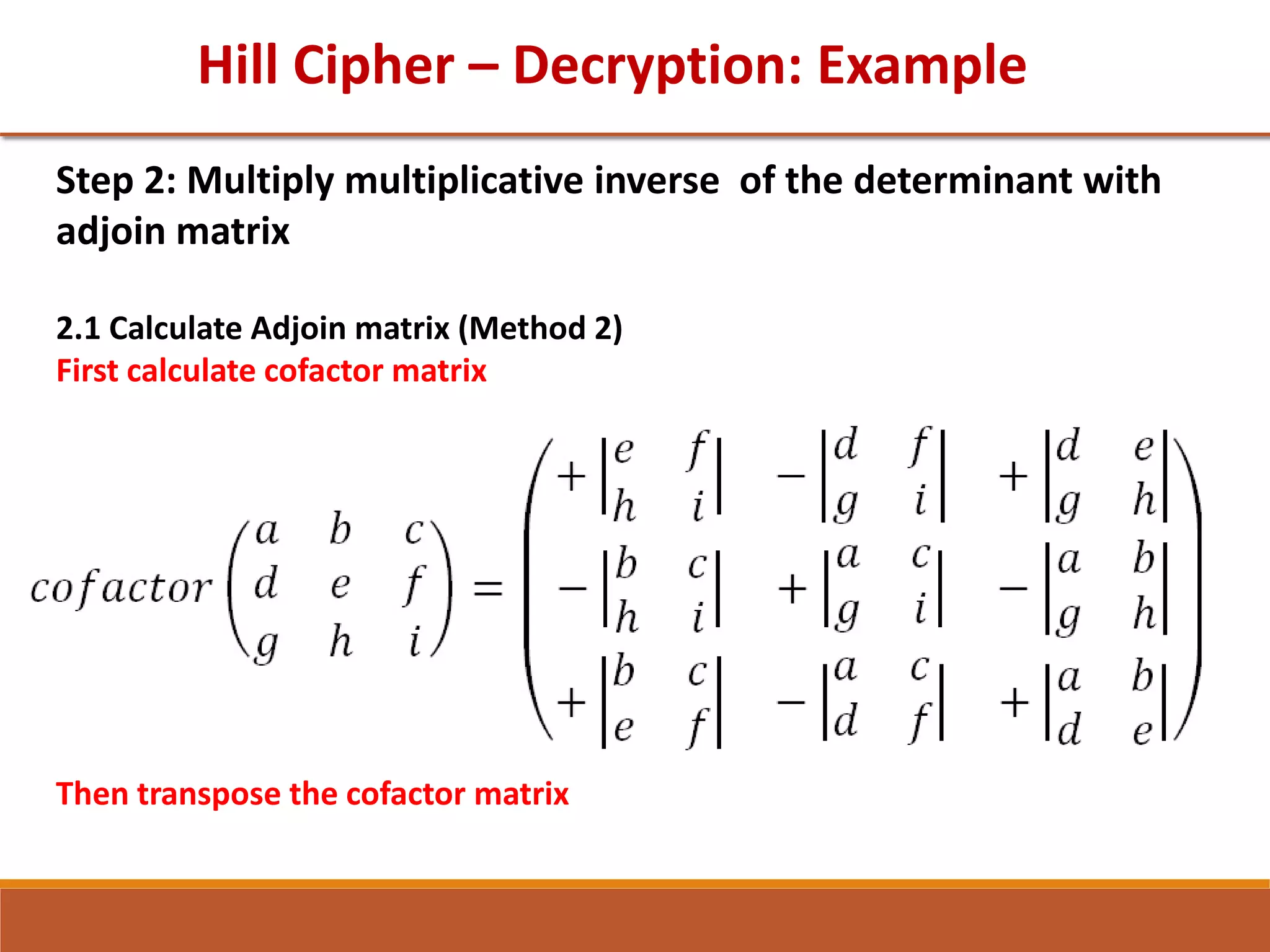 Hill Cipher – Decryption: Example

Step 2: Multiply multiplicative inverse of the determinant with adjoin matrix

2.1 Calculate Adjoin matrix (Method 2)
First calculate cofactor matrix

$cofactor\begin{pmatrix} a & b & c \\ d & e & f \\ g & h & i \end{pmatrix} = \begin{pmatrix} +\begin{vmatrix} e & f \\ h & i \end{vmatrix} & -\begin{vmatrix} d & f \\ g & i \end{vmatrix} & +\begin{vmatrix} d & e \\ g & h \end{vmatrix} \\ -\begin{vmatrix} b & c \\ h & i \end{vmatrix} & +\begin{vmatrix} a & c \\ g & i \end{vmatrix} & -\begin{vmatrix} a & b \\ g & h \end{vmatrix} \\ +\begin{vmatrix} b & c \\ e & f \end{vmatrix} & -\begin{vmatrix} a & c \\ d & f \end{vmatrix} & +\begin{vmatrix} a & b \\ d & e \end{vmatrix} \end{pmatrix}$

Then transpose the cofactor matrix